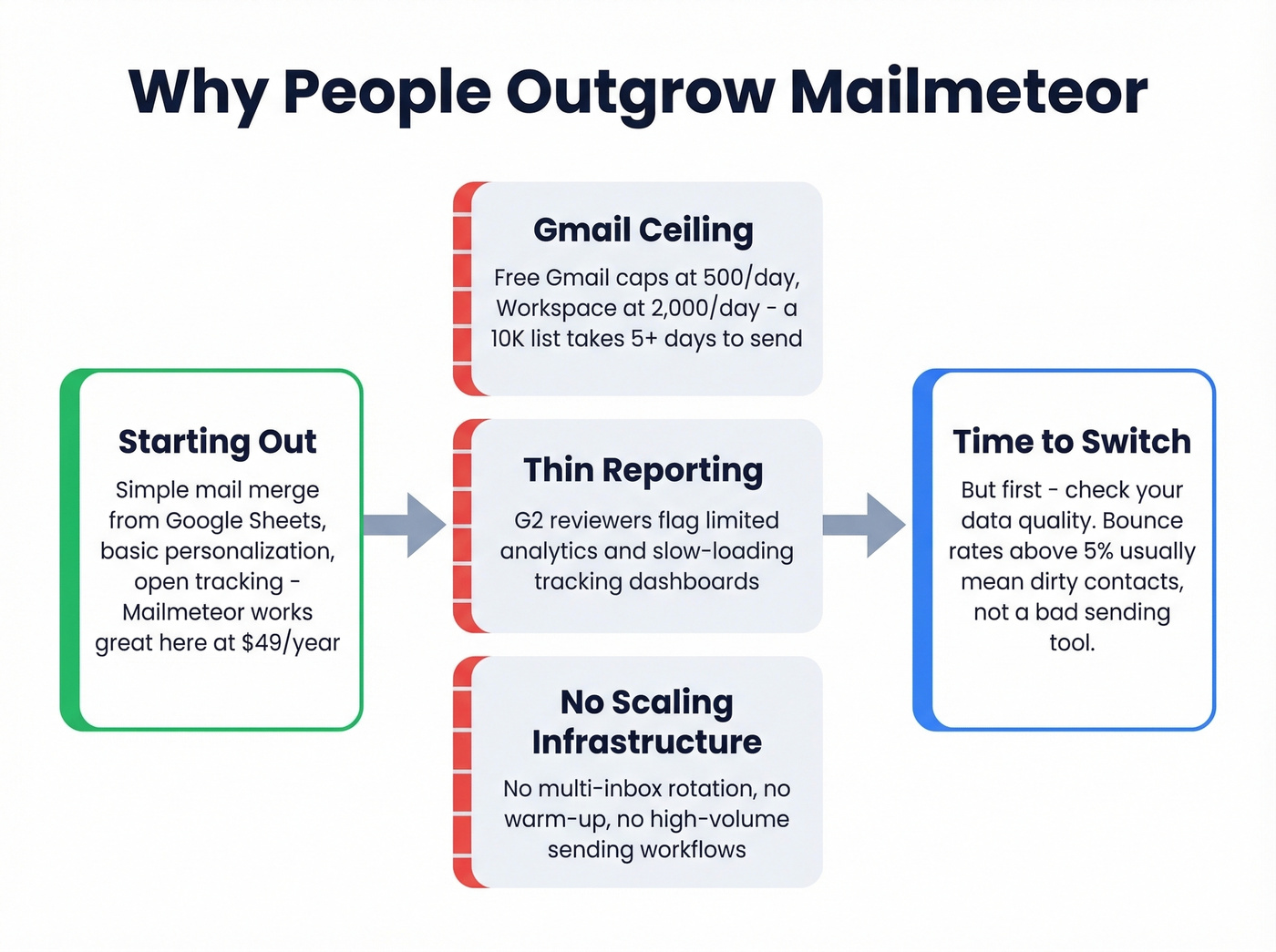 Why People Outgrow Mailmeteor

Starting Out

Simple mail merge from Google Sheets, basic personalization, open tracking - Mailmeteor works great here at $49/year

Gmail Ceiling

Free Gmail caps at 500/day, Workspace at 2,000/day - a 10K list takes 5+ days to send

Thin Reporting

G2 reviewers flag limited analytics and slow-loading tracking dashboards

No Scaling Infrastructure

No multi-inbox rotation, no warm-up, no high-volume sending workflows

Time to Switch

But first - check your data quality. Bounce rates above 5% usually mean dirty contacts, not a bad sending tool.